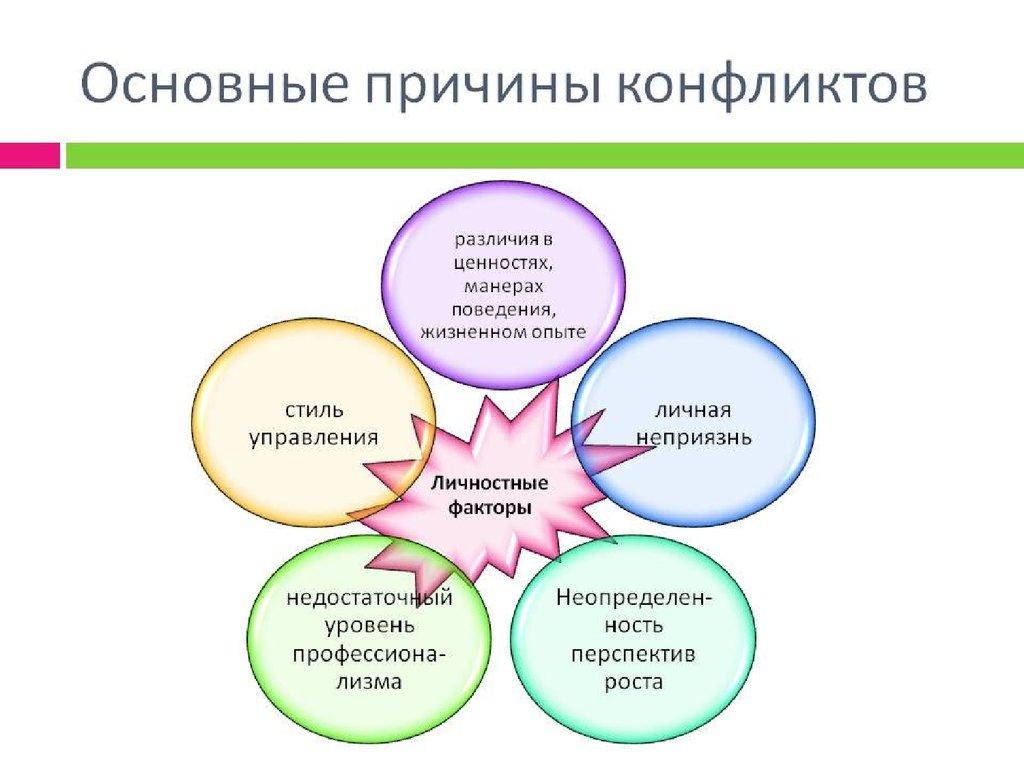 Основные причины конфликтов

различия в ценностях, манерах поведения, жизненном опыте

стиль управления

личная неприязнь

Личностные факторы

недостаточный уровень профессионализма

Неопределенность перспектив роста